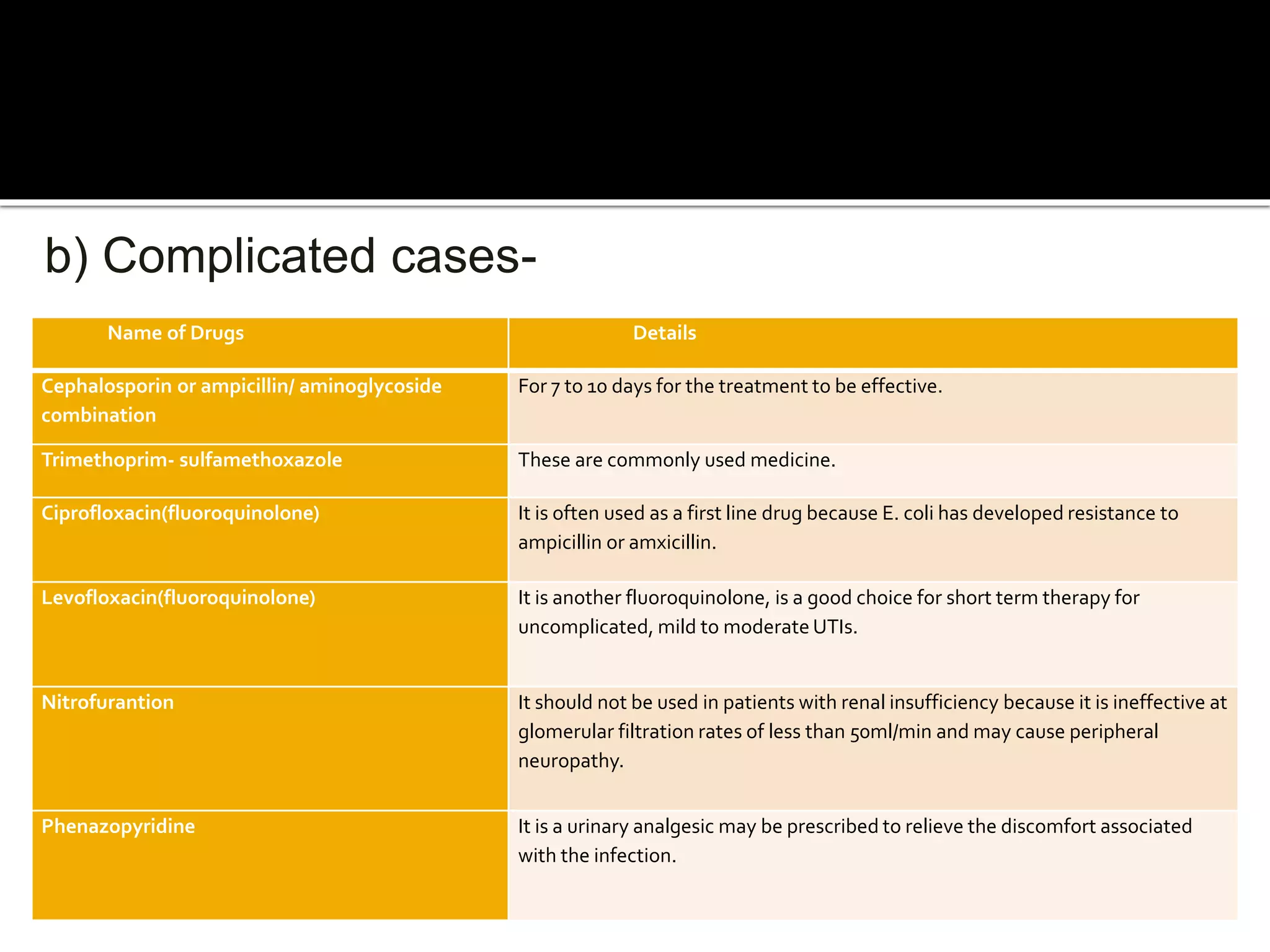 b) Complicated cases-

| Name of Drugs | Details |
|---|---|
| Cephalosporin or ampicillin/ aminoglycoside combination | For 7 to 10 days for the treatment to be effective. |
| Trimethoprim- sulfamethoxazole | These are commonly used medicine. |
| Ciprofloxacin(fluoroquinolone) | It is often used as a first line drug because E. coli has developed resistance to ampicillin or amxicillin. |
| Levofloxacin(fluoroquinolone) | It is another fluoroquinolone, is a good choice for short term therapy for uncomplicated, mild to moderate UTIs. |
| Nitrofurantion | It should not be used in patients with renal insufficiency because it is ineffective at glomerular filtration rates of less than 50ml/min and may cause peripheral neuropathy. |
| Phenazopyridine | It is a urinary analgesic may be prescribed to relieve the discomfort associated with the infection. |